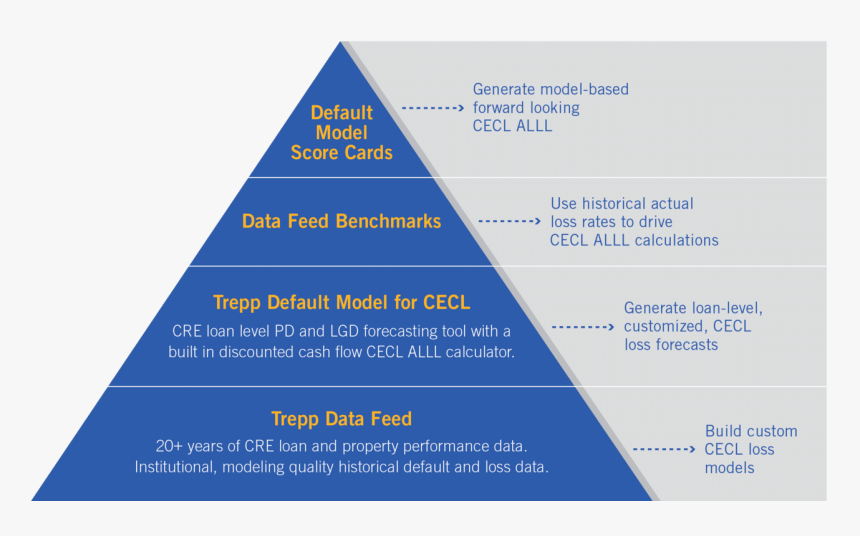 Default Model Score Cards

Generate model-based forward looking CECL ALLL

Data Feed Benchmarks

Use historical actual loss rates to drive CECL ALLL calculations

Trepp Default Model for CECL

CRE loan level PD and LGD forecasting tool with a built in discounted cash flow CECL ALLL calculator.

Generate loan-level, customized, CECL loss forecasts

Trepp Data Feed

20+ years of CRE loan and property performance data. Institutional, modeling quality historical default and loss data.

Build custom CECL loss models